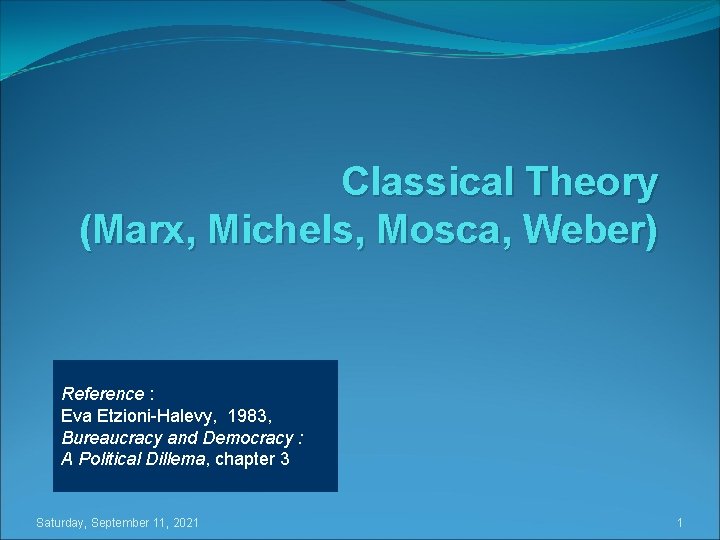 Classical Theory
(Marx, Michels, Mosca, Weber)

Reference :
Eva Etzioni-Halevy, 1983,
Bureaucracy and Democracy :
A Political Dillema, chapter 3

Saturday, September 11, 2021

1